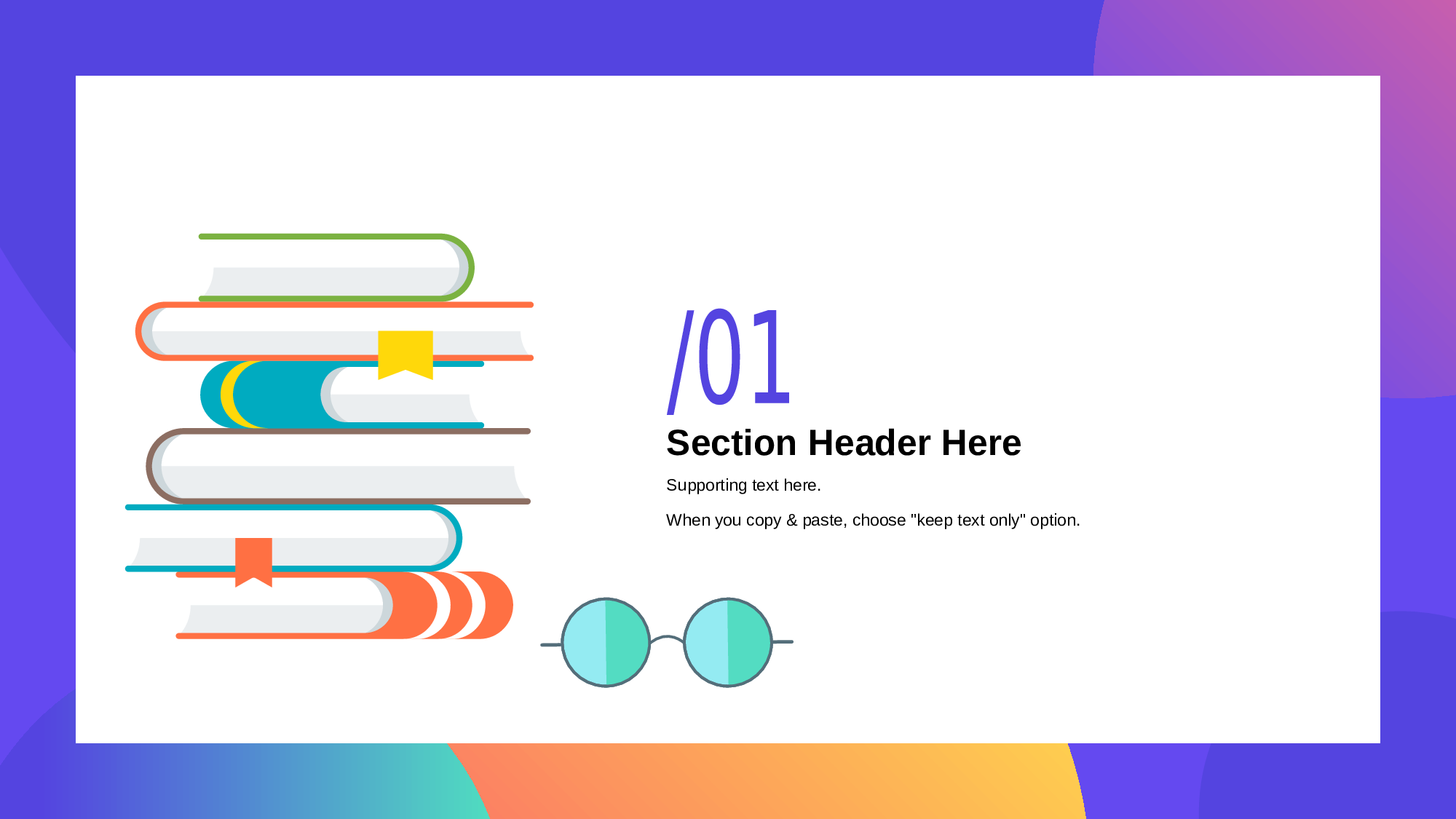 /01

Section Header Here

Supporting text here.

When you copy & paste, choose "keep text only" option.